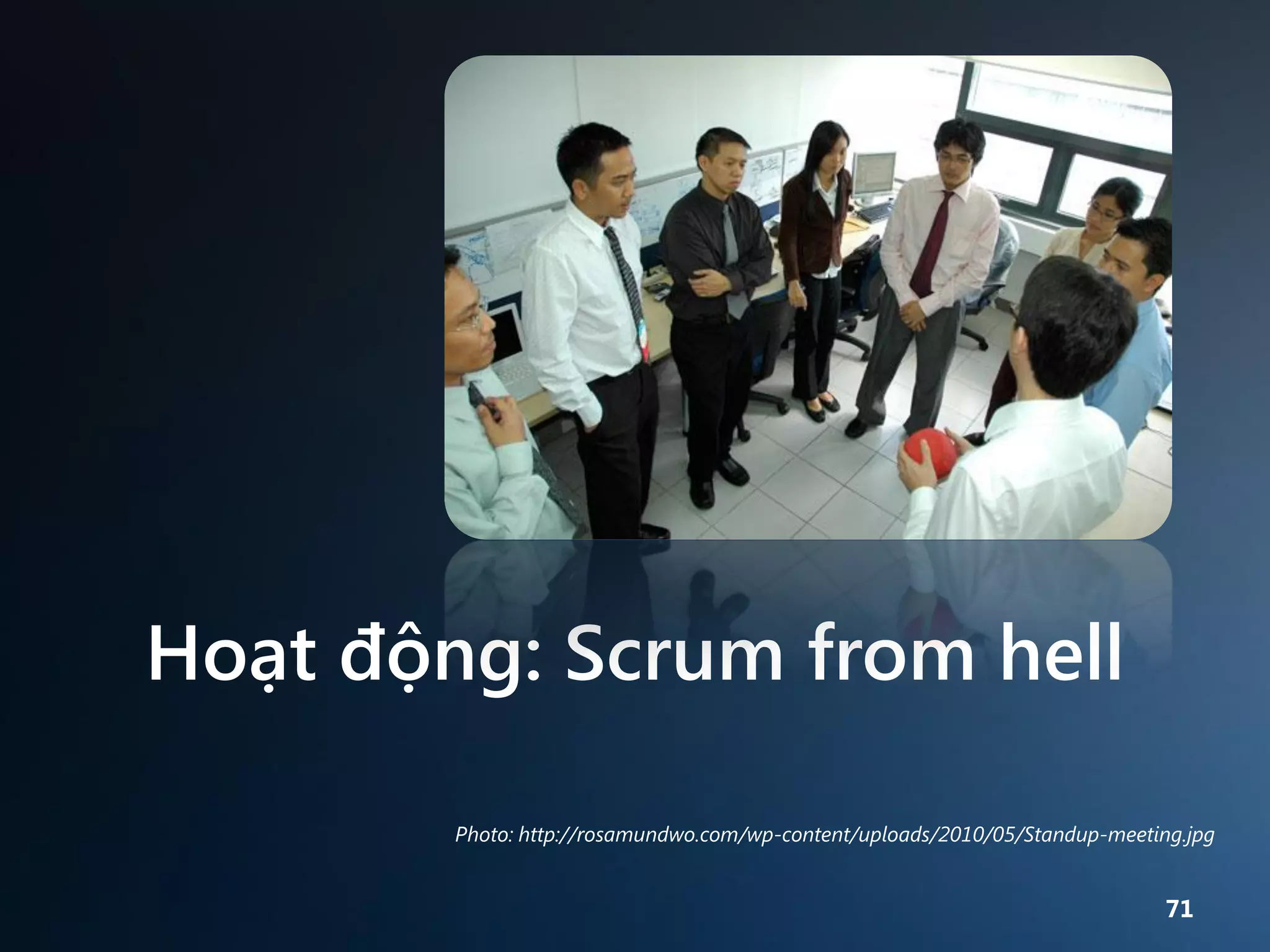 Hoạt động: Scrum from hell

Photo: http://rosamundwo.com/wp-content/uploads/2010/05/Standup-meeting.jpg

71